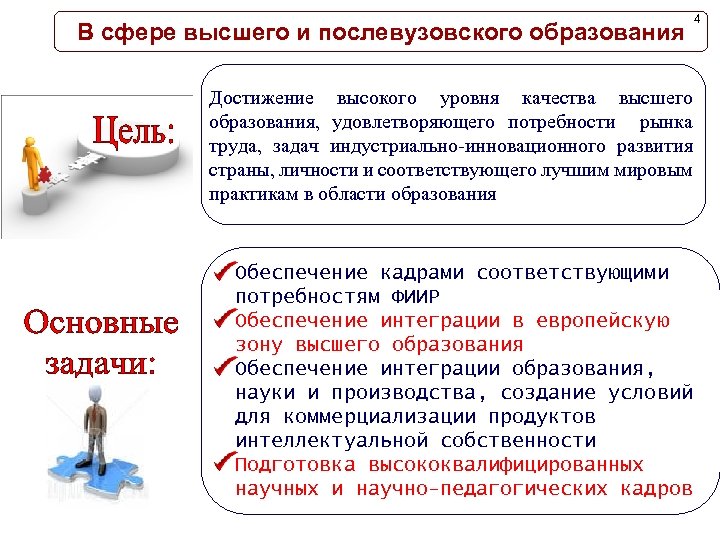 В сфере высшего и послевузовского образования

4

Цель:

Достижение высокого уровня качества высшего образования, удовлетворяющего потребности рынка труда, задач индустриально-инновационного развития страны, личности и соответствующего лучшим мировым практикам в области образования

Основные задачи:

✔Обеспечение кадрами соответствующими потребностям ФИИР
✔Обеспечение интеграции в европейскую зону высшего образования
✔Обеспечение интеграции образования, науки и производства, создание условий для коммерциализации продуктов интеллектуальной собственности
✔Подготовка высококвалифицированных научных и научно-педагогических кадров